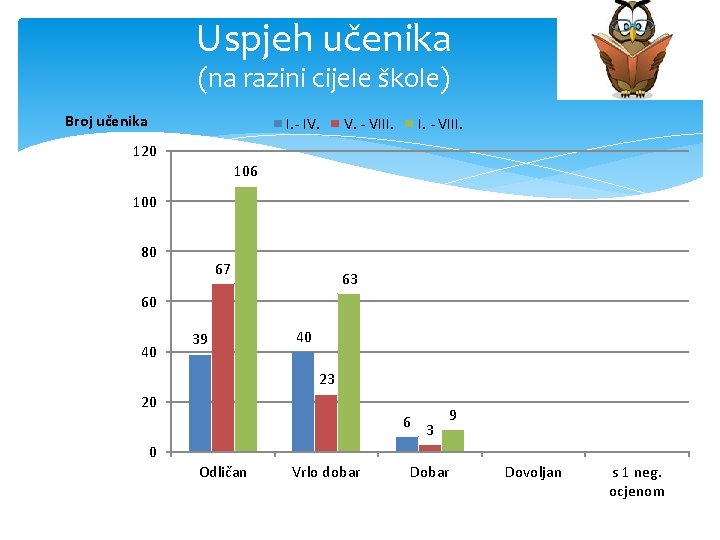 Uspjeh učenika
(na razini cijele škole)

Broj učenika

I.- IV. V. - VIII. I. - VIII.

120
100
80
60
40
20
0

39 67 106
40 23 63
6 3 9

Odličan Vrlo dobar Dobar Dovoljan s 1 neg. ocjenom